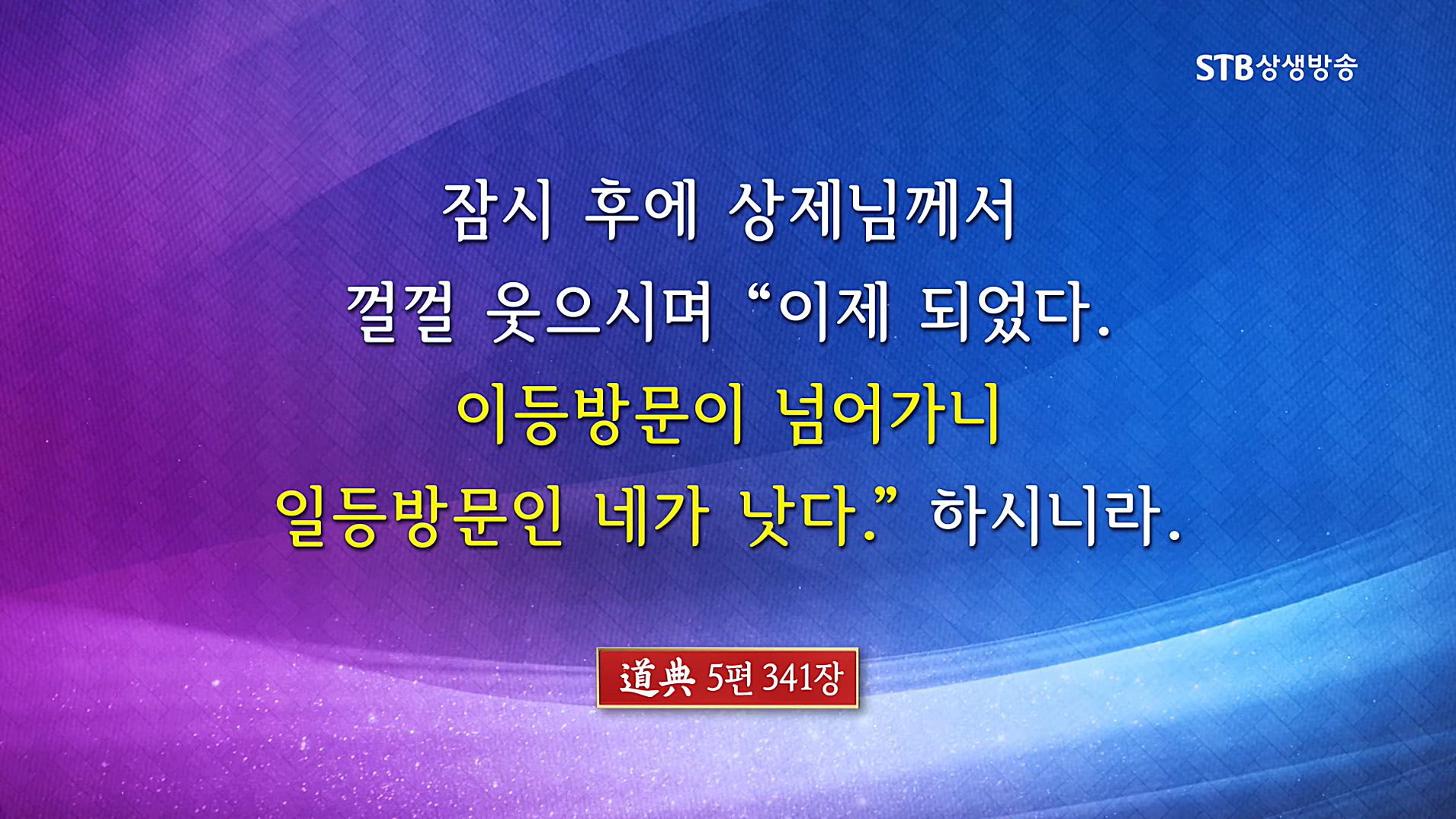 STB상생방송

잠시 후에 상제님께서 껄껄 웃으시며 “이제 되었다. 이등방문이 넘어가니 일등방문인 네가 낫다.” 하시니라.

道典 5편 341장